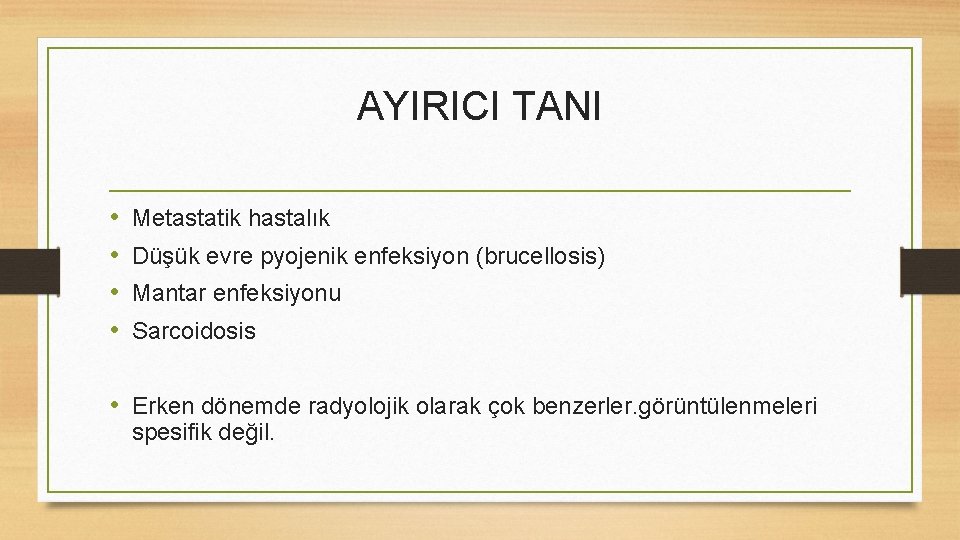 AYIRICI TANI

• Metastatik hastalık
• Düşük evre pyojenik enfeksiyon (brucellosis)
• Mantar enfeksiyonu
• Sarcoidosis

• Erken dönemde radyolojik olarak çok benzerler.görüntülenmeleri spesifik değil.